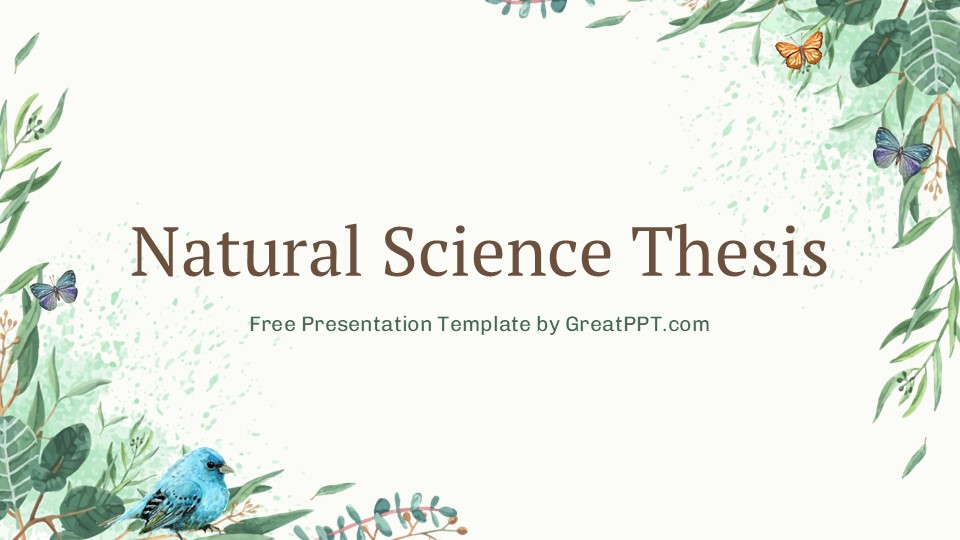 Natural Science Thesis

Free Presentation Template by GreatPPT.com